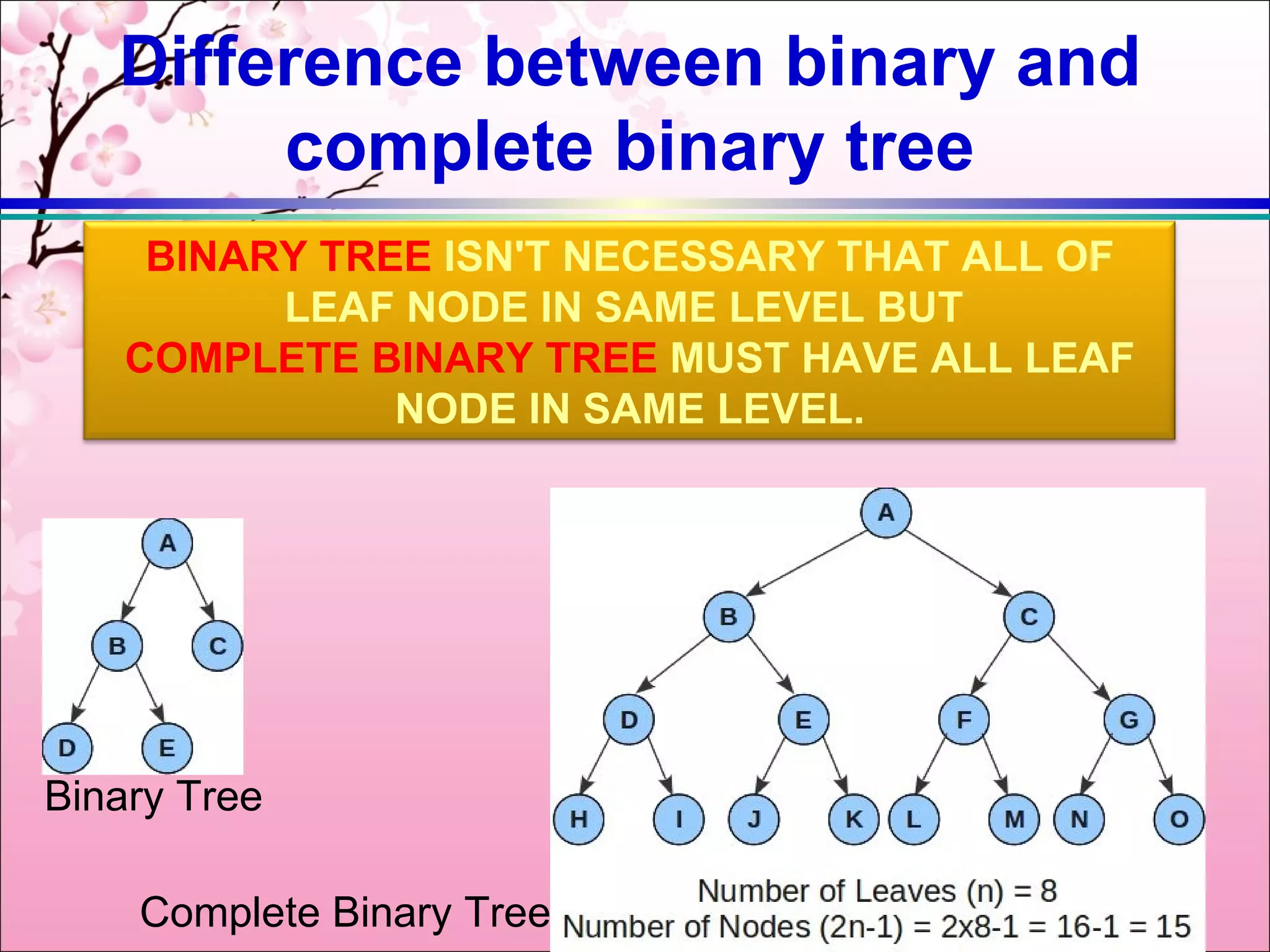 Difference between binary and complete binary tree

BINARY TREE ISN'T NECESSARY THAT ALL OF LEAF NODE IN SAME LEVEL BUT COMPLETE BINARY TREE MUST HAVE ALL LEAF NODE IN SAME LEVEL.

A
B C
D E

Binary Tree

A
B C
D E F G
H I J K L M N O

Number of Leaves (n) = 8
Number of Nodes (2n-1) = 2x8-1 = 16-1 = 15

Complete Binary Tree